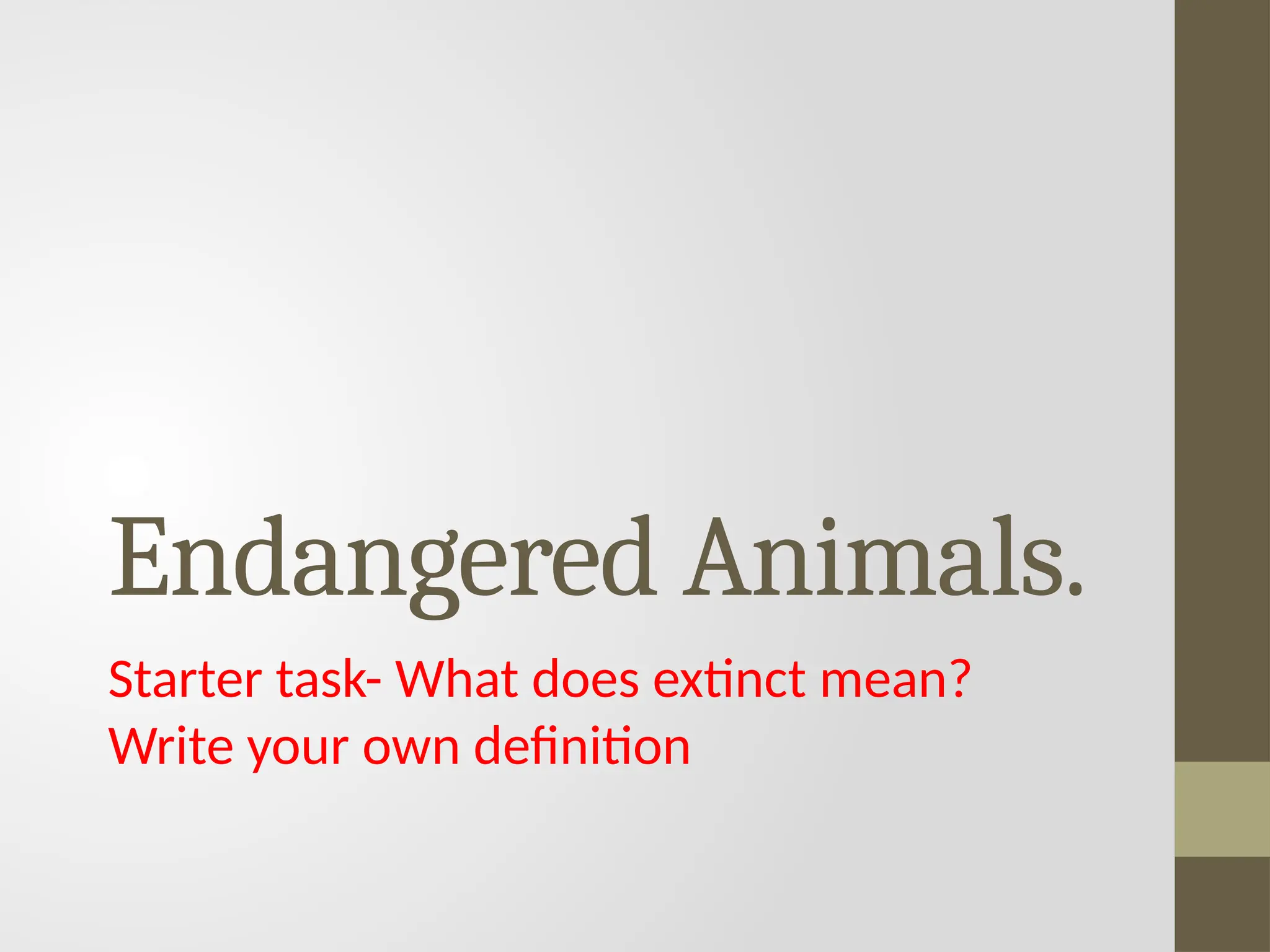 Endangered Animals.

Starter task- What does extinct mean?
Write your own definition